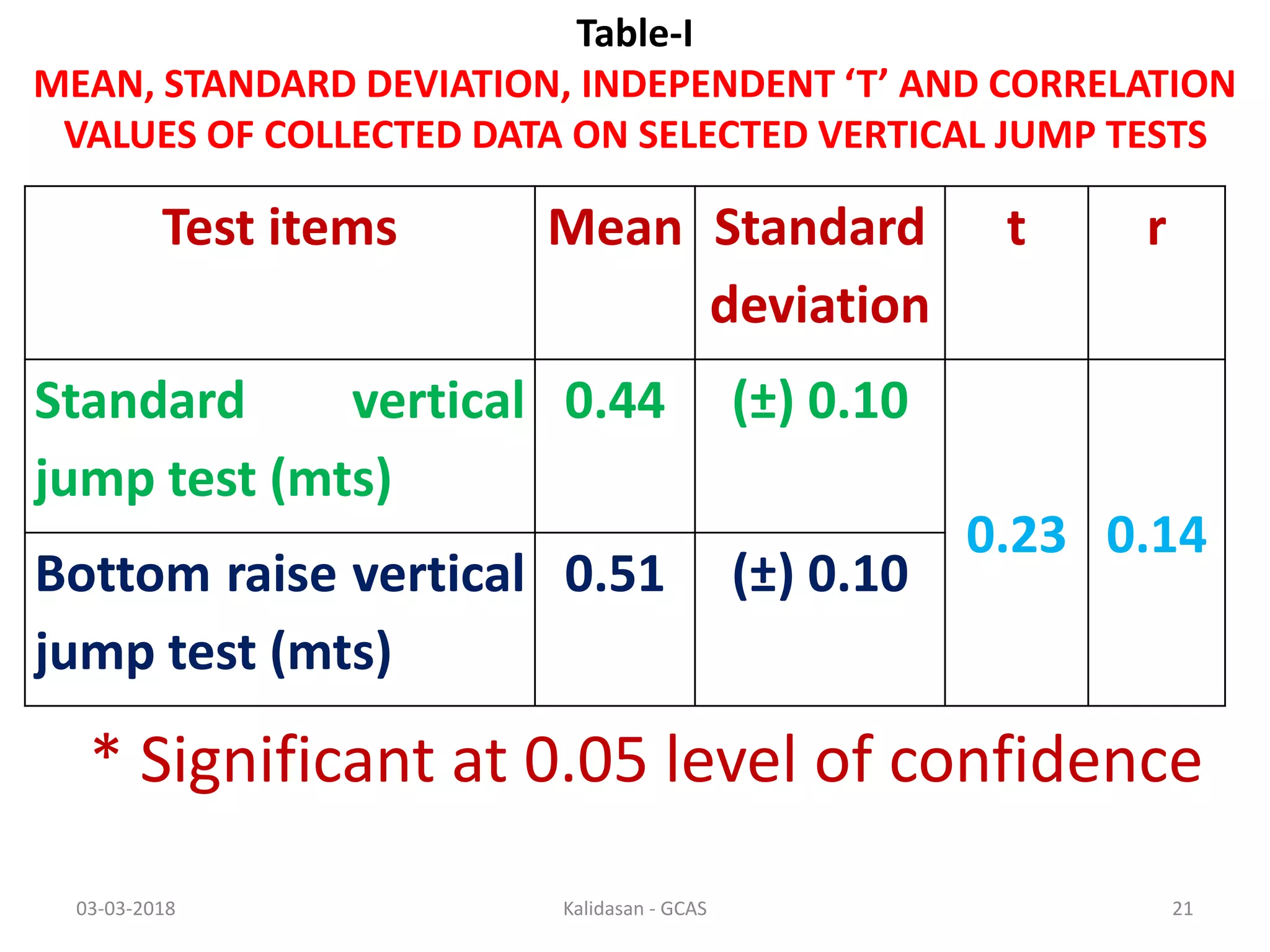 Table-I

MEAN, STANDARD DEVIATION, INDEPENDENT ‘T’ AND CORRELATION VALUES OF COLLECTED DATA ON SELECTED VERTICAL JUMP TESTS

| Test items | Mean | Standard deviation | t | r |
|---|---|---|---|---|
| Standard vertical jump test (mts) | 0.44 | (±) 0.10 | 0.23 | 0.14 |
| Bottom raise vertical jump test (mts) | 0.51 | (±) 0.10 | | |

* Significant at 0.05 level of confidence

03-03-2018

Kalidasan - GCAS

21